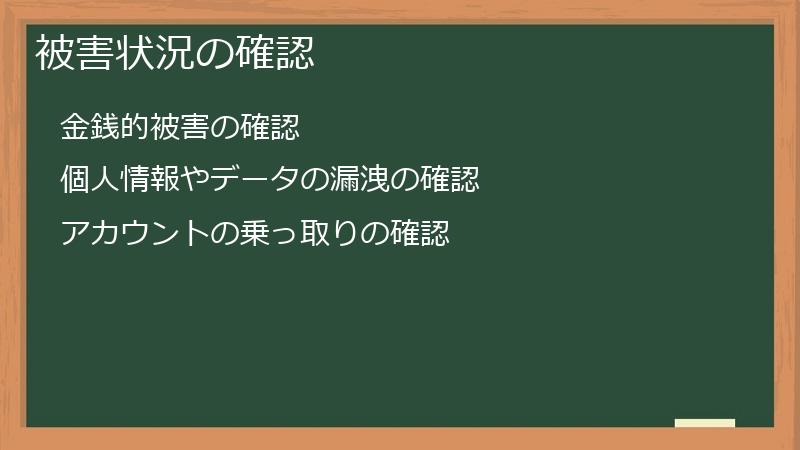 被害状況の確認

金銭的被害の確認

個人情報やデータの漏洩の確認

アカウントの乗っ取りの確認